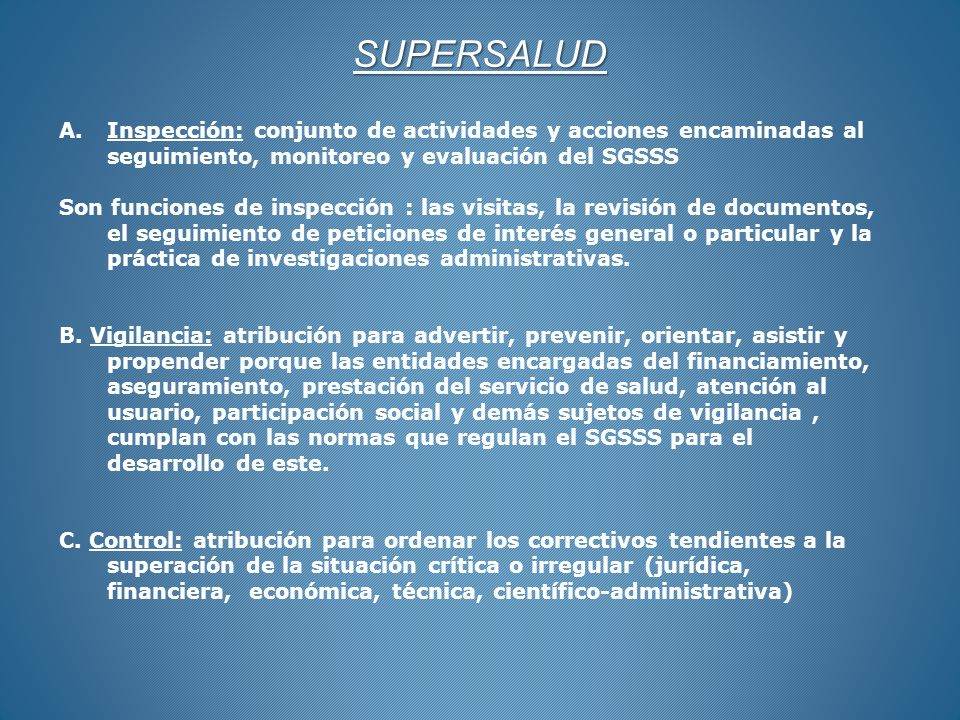 SUPERSALUD

A. Inspección: conjunto de actividades y acciones encaminadas al seguimiento, monitoreo y evaluación del SGSSS

Son funciones de inspección : las visitas, la revisión de documentos, el seguimiento de peticiones de interés general o particular y la práctica de investigaciones administrativas.

B. Vigilancia: atribución para advertir, prevenir, orientar, asistir y propender porque las entidades encargadas del financiamiento, aseguramiento, prestación del servicio de salud, atención al usuario, participación social y demás sujetos de vigilancia , cumplan con las normas que regulan el SGSSS para el desarrollo de este.

C. Control: atribución para ordenar los correctivos tendientes a la superación de la situación crítica o irregular (jurídica, financiera, económica, técnica, científico-administrativa)